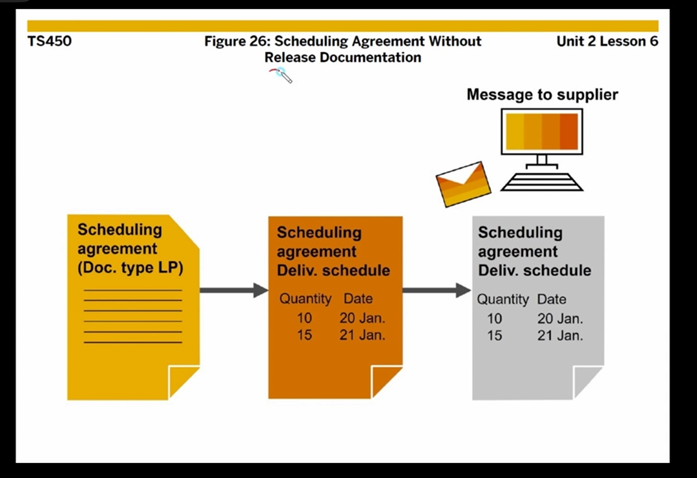 TS450

Figure 26: Scheduling Agreement Without Release Documentation

Unit 2 Lesson 6

Message to supplier

Scheduling agreement (Doc. type LP)

Scheduling agreement Deliv. schedule

| Quantity | Date |
|---|---|
| 10 | 20 Jan. |
| 15 | 21 Jan. |

Scheduling agreement Deliv. schedule

| Quantity | Date |
|---|---|
| 10 | 20 Jan. |
| 15 | 21 Jan. |